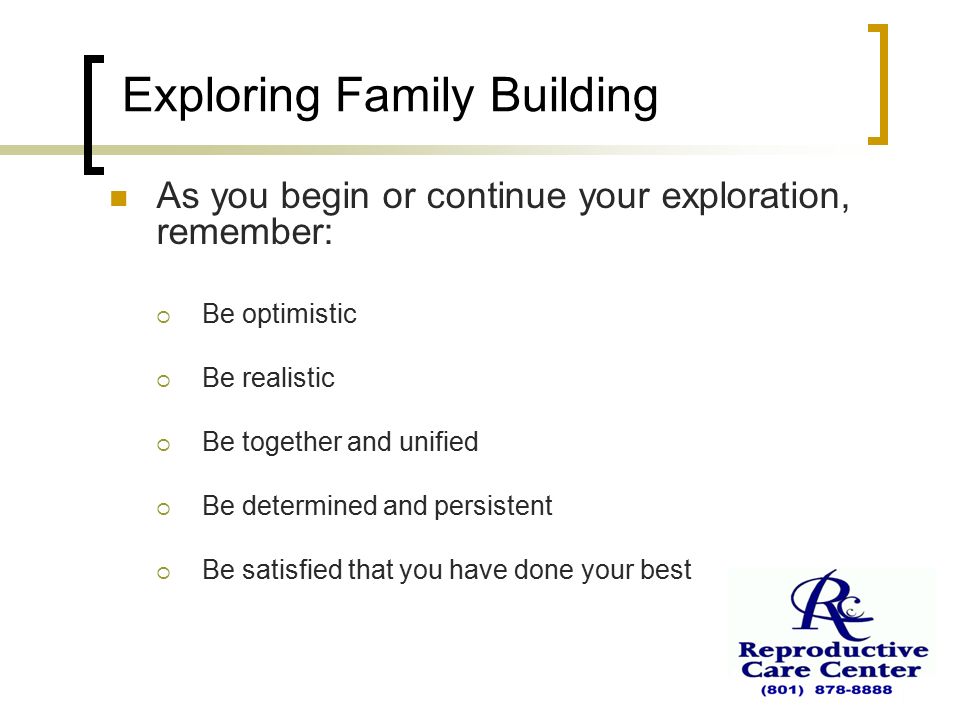 Exploring Family Building

As you begin or continue your exploration, remember:

Be optimistic

Be realistic

Be together and unified

Be determined and persistent

Be satisfied that you have done your best

RCC

Reproductive Care Center
(801) 878-8888